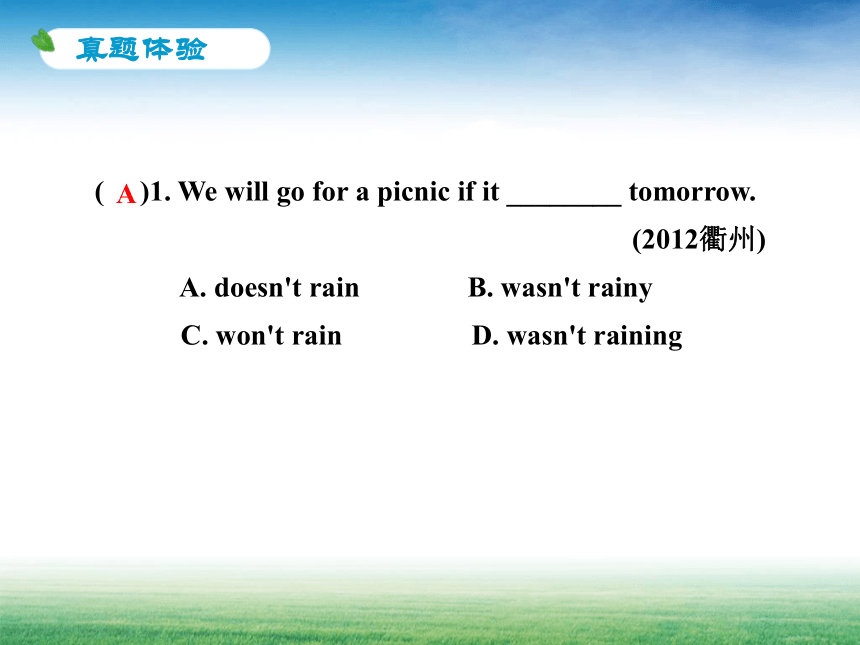 真题体验

( A )1. We will go for a picnic if it ________ tomorrow. (2012衢州)

A. doesn't rain B. wasn't rainy

C. won't rain D. wasn't raining